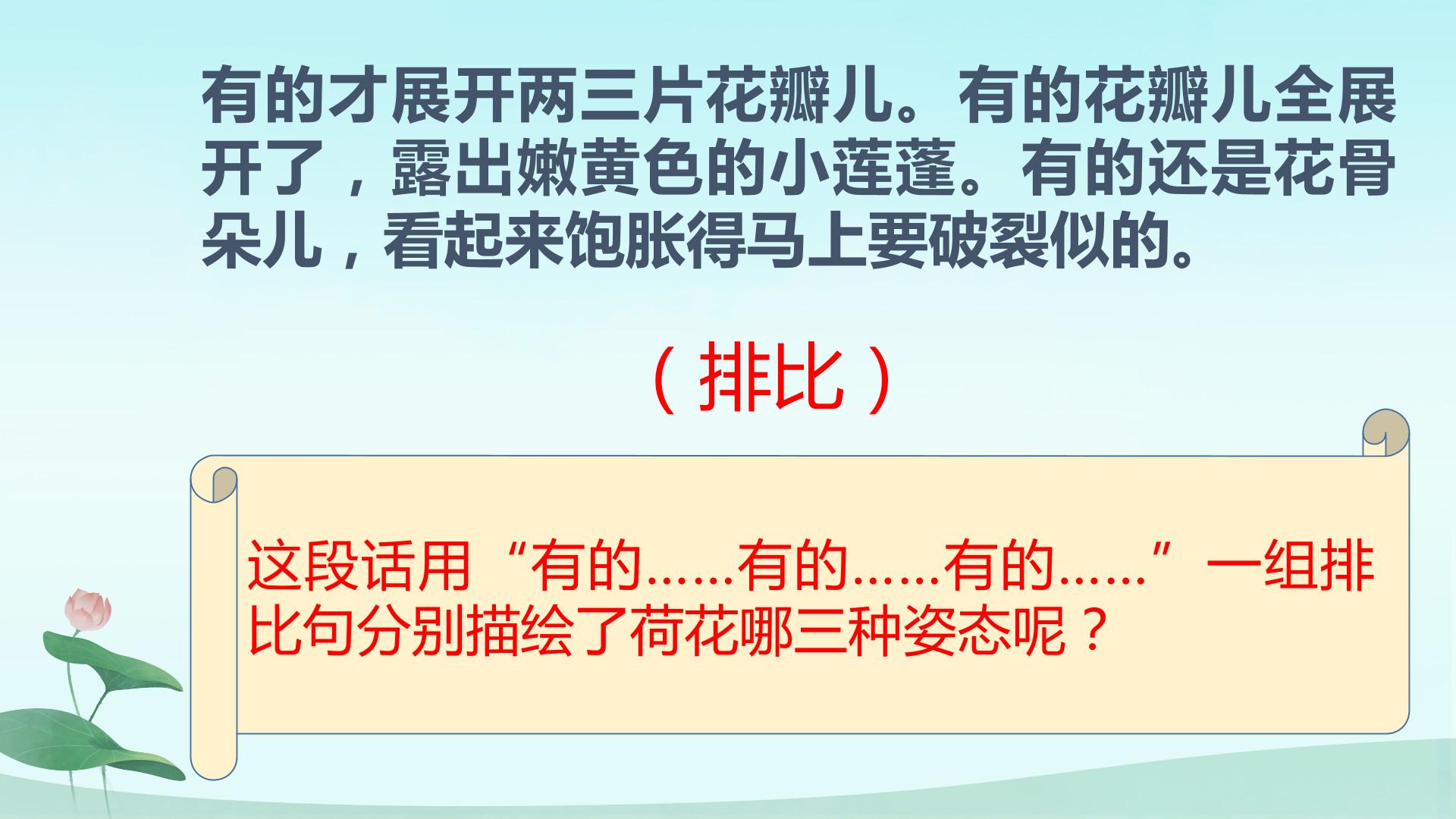 有的才展开两三片花瓣儿。有的花瓣儿全展开了，露出嫩黄色的小莲蓬。有的还是花骨朵儿，看起来饱胀得马上要破裂似的。

（排比）

这段话用“有的……有的……有的……”一组排比句分别描绘了荷花哪三种姿态呢？